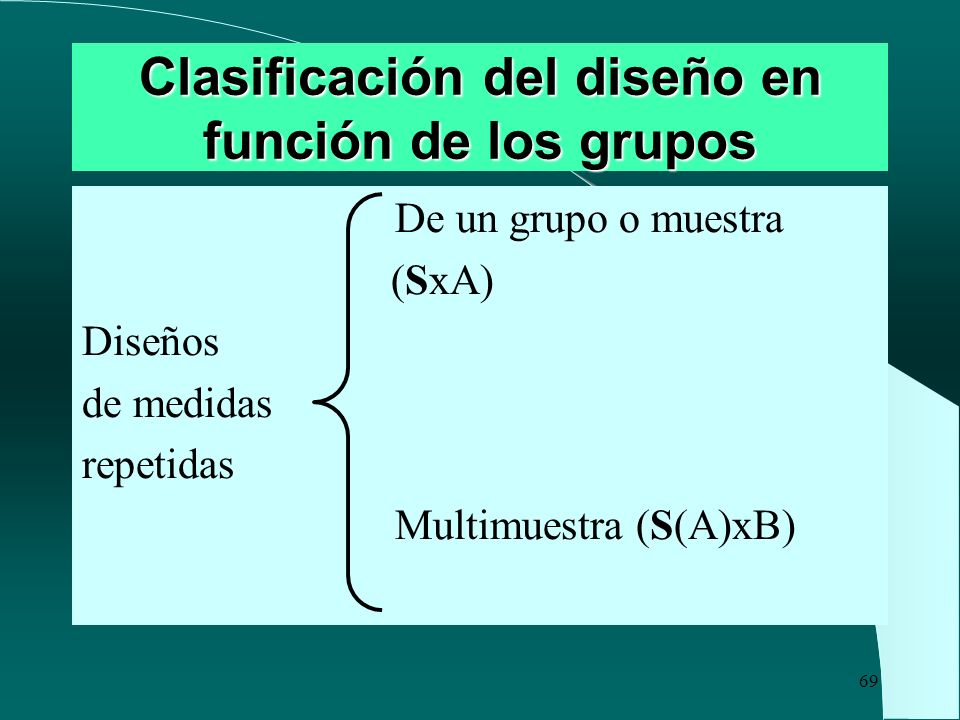 Clasificación del diseño en función de los grupos

Diseños de medidas repetidas

De un grupo o muestra (SxA)

Multimuestra (S(A)xB)

69